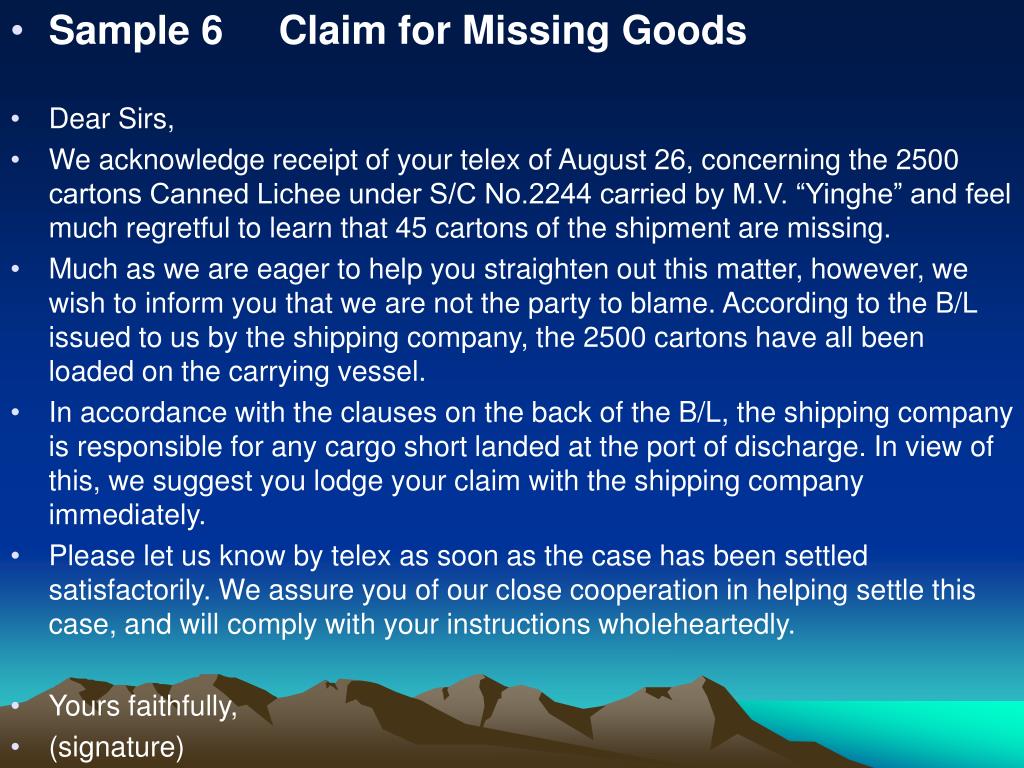 • Sample 6 Claim for Missing Goods

• Dear Sirs,
• We acknowledge receipt of your telex of August 26, concerning the 2500 cartons Canned Lichee under S/C No.2244 carried by M.V. “Yinghe” and feel much regretful to learn that 45 cartons of the shipment are missing.
• Much as we are eager to help you straighten out this matter, however, we wish to inform you that we are not the party to blame. According to the B/L issued to us by the shipping company, the 2500 cartons have all been loaded on the carrying vessel.
• In accordance with the clauses on the back of the B/L, the shipping company is responsible for any cargo short landed at the port of discharge. In view of this, we suggest you lodge your claim with the shipping company immediately.
• Please let us know by telex as soon as the case has been settled satisfactorily. We assure you of our close cooperation in helping settle this case, and will comply with your instructions wholeheartedly.

• Yours faithfully,
• (signature)